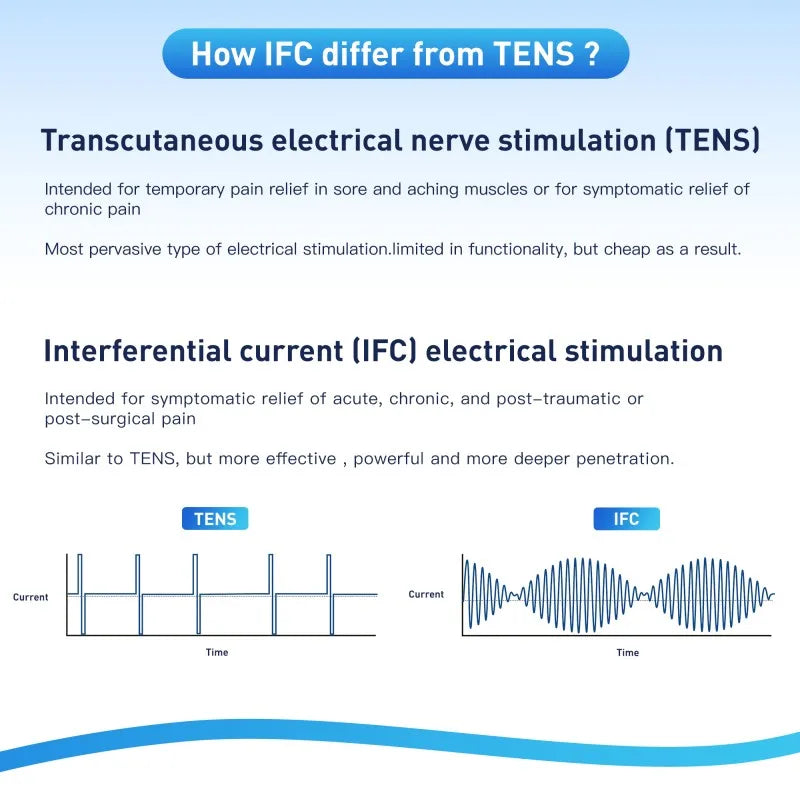 How IFC differ from TENS ?

Transcutaneous electrical nerve stimulation (TENS)

Intended for temporary pain relief in sore and aching muscles or for symptomatic relief of chronic pain

Most pervasive type of electrical stimulation.limited in functionality, but cheap as a result.

Interferential current (IFC) electrical stimulation

Intended for symptomatic relief of acute, chronic, and post-traumatic or post-surgical pain

Similar to TENS, but more effective , powerful and more deeper penetration.

TENS

Current

Time

IFC

Current

Time